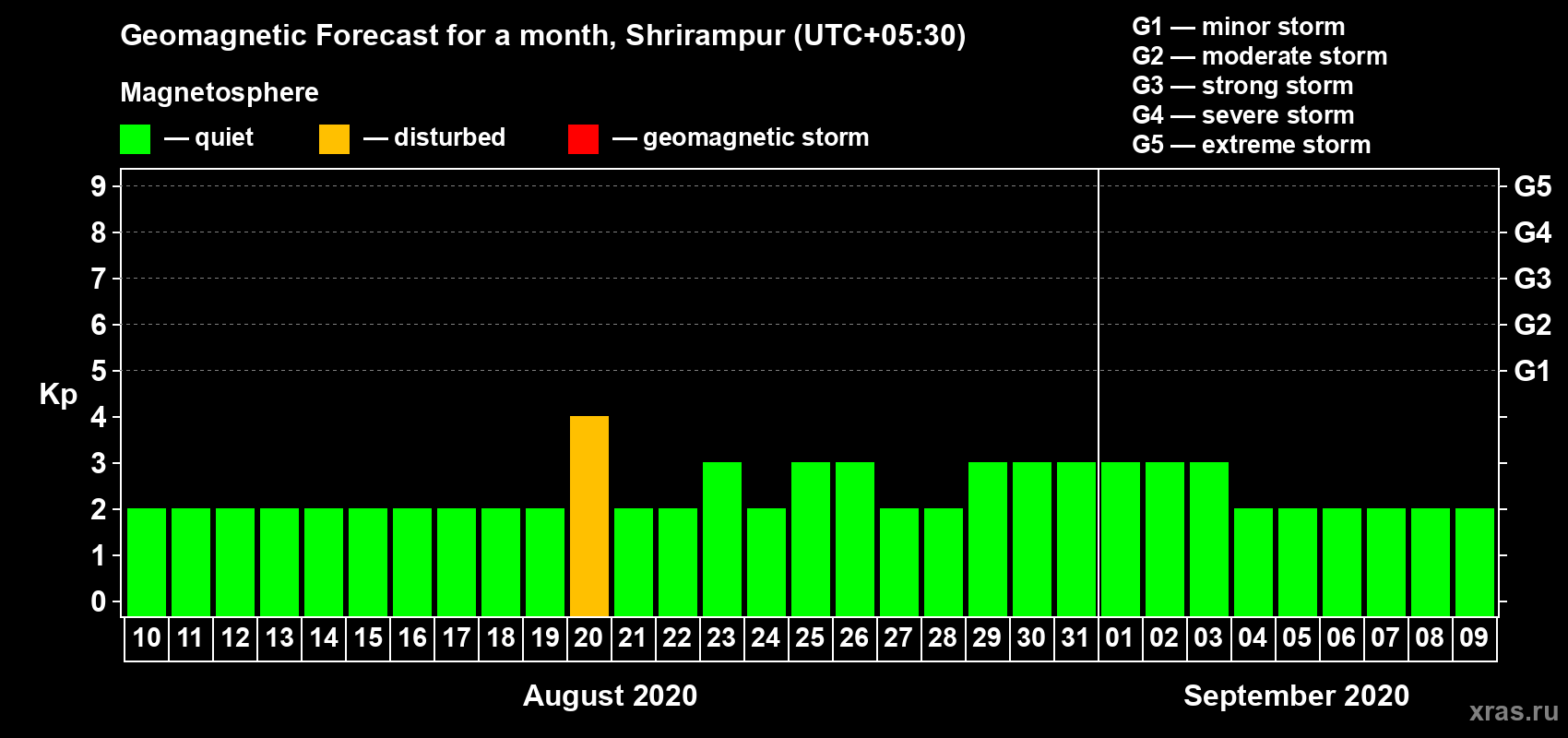 Geomagnetic Forecast for a month, Shrirampur (UTC+05:30)

Magnetosphere

— quiet — disturbed — geomagnetic storm

G1 — minor storm
G2 — moderate storm
G3 — strong storm
G4 — severe storm
G5 — extreme storm

Kp

9
8
7
6
5
4
3
2
1
0

G5
G4
G3
G2
G1

10 11 12 13 14 15 16 17 18 19 20 21 22 23 24 25 26 27 28 29 30 31 01 02 03 04 05 06 07 08 09

August 2020

September 2020

xras.ru